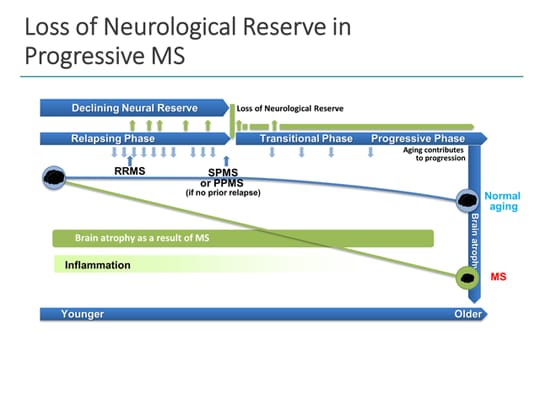 Loss of Neurological Reserve in Progressive MS

Declining Neural Reserve

Loss of Neurological Reserve

Relapsing Phase

Transitional Phase

Progressive Phase

Aging contributes to progression

RRMS

SPMS or PPMS (if no prior relapse)

Normal aging

Brain atrophy

Brain atrophy as a result of MS

Inflammation

MS

Younger

Older